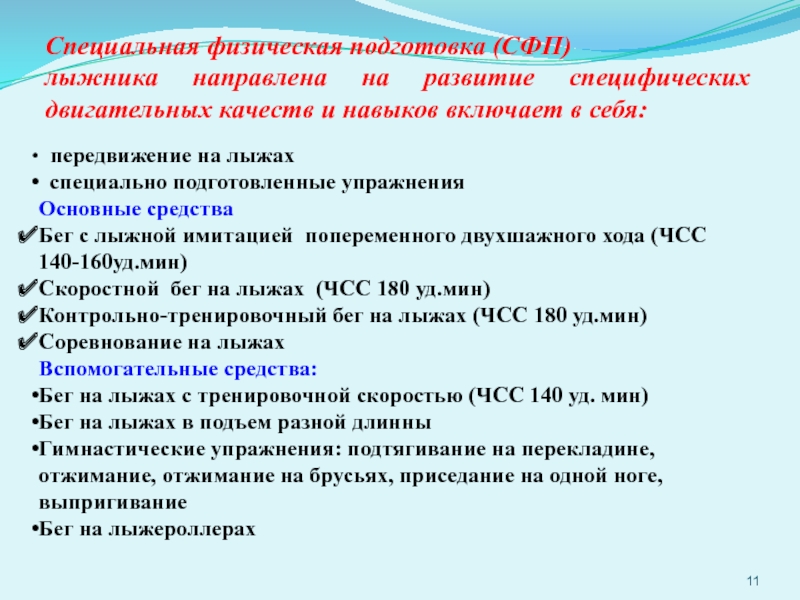 Специальная физическая подготовка (СФП) лыжника направлена на развитие специфических двигательных качеств и навыков включает в себя:

• передвижение на лыжах
• специально подготовленные упражнения

Основные средства
✔Бег с лыжной имитацией попеременного двухшажного хода (ЧСС 140-160уд.мин)
✔Скоростной бег на лыжах (ЧСС 180 уд.мин)
✔Контрольно-тренировочный бег на лыжах (ЧСС 180 уд.мин)
✔Соревнование на лыжах

Вспомогательные средства:
•Бег на лыжах с тренировочной скоростью (ЧСС 140 уд. мин)
•Бег на лыжах в подъем разной длинны
•Гимнастические упражнения: подтягивание на перекладине, отжимание, отжимание на брусьях, приседание на одной ноге, выпригивание
•Бег на лыжероллерах

11